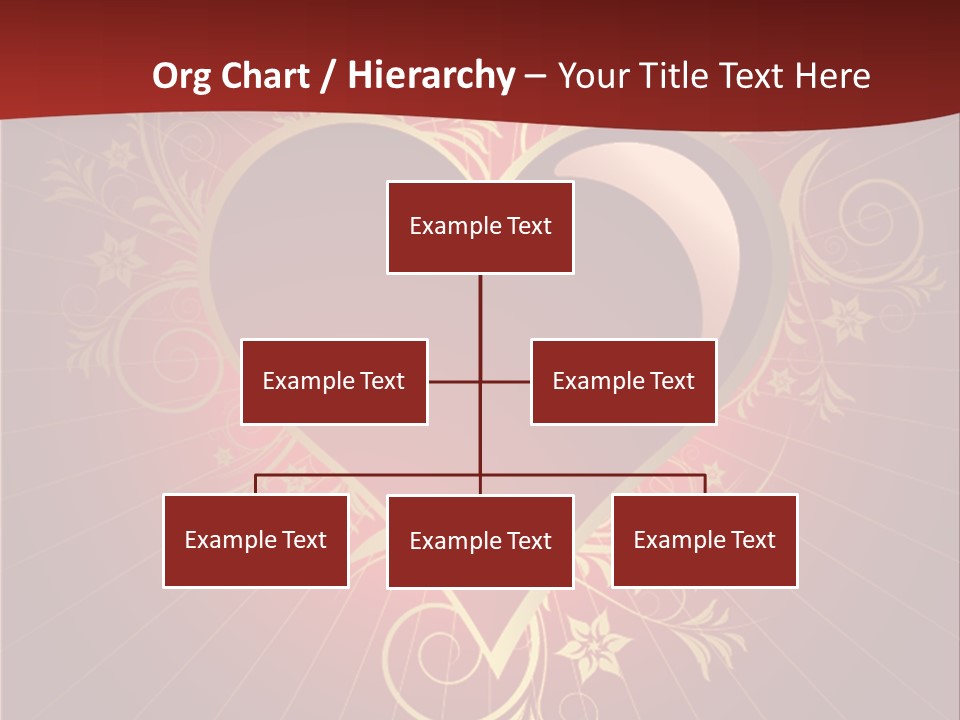 Org Chart / Hierarchy – Your Title Text Here

Example Text

Example Text

Example Text

Example Text

Example Text

Example Text